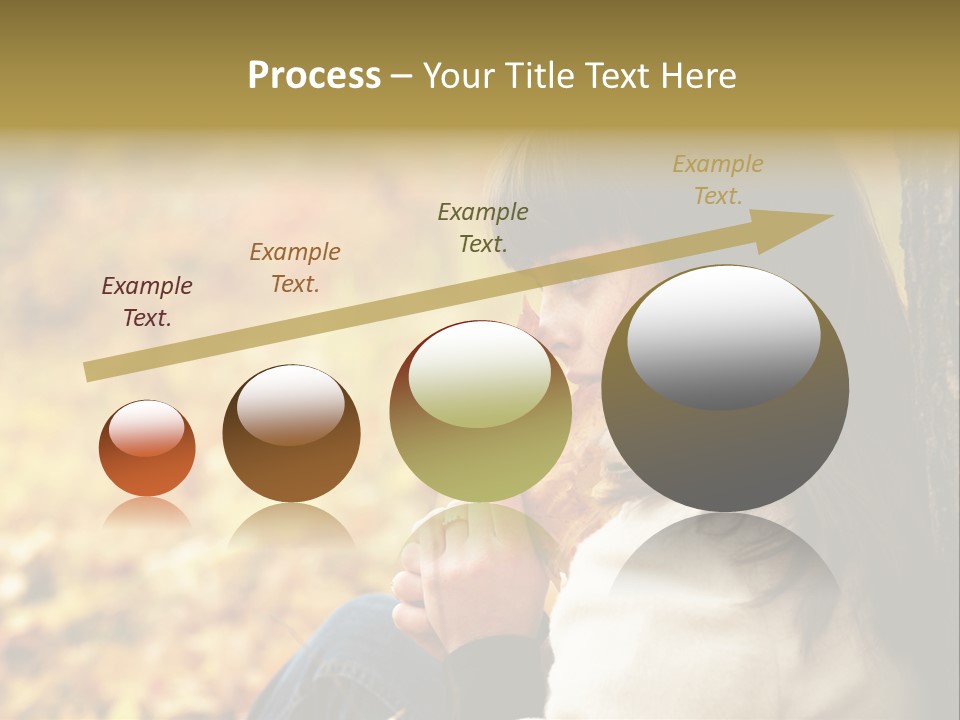 Process – Your Title Text Here

Example Text.

Example Text.

Example Text.

Example Text.